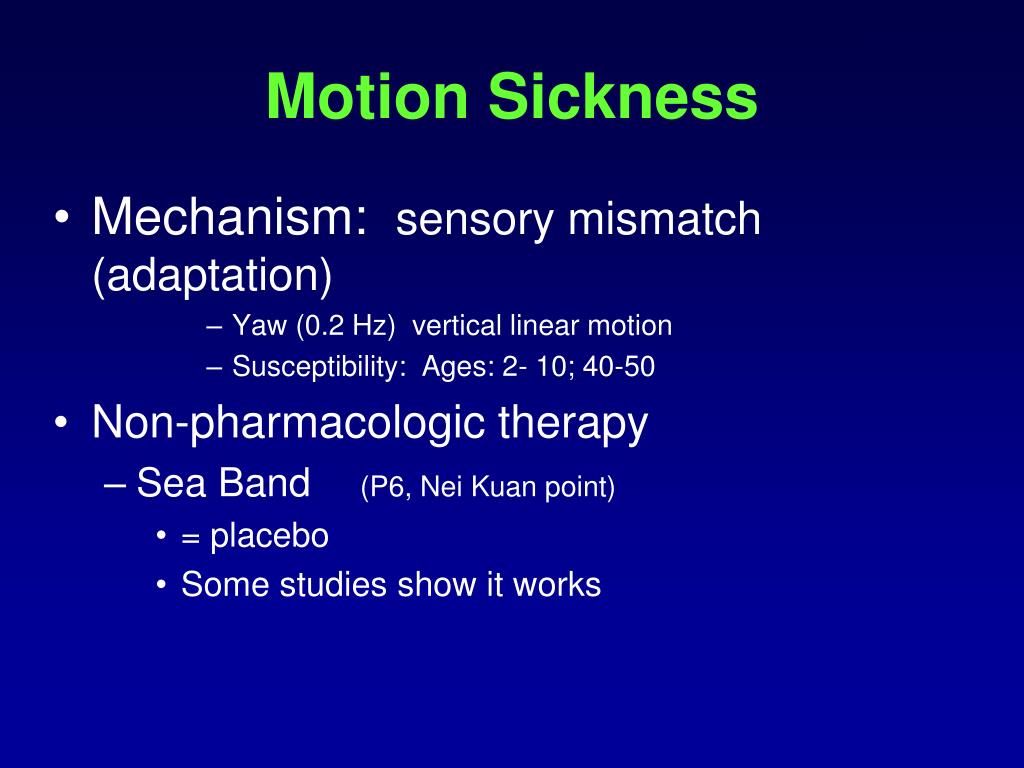 Motion Sickness

• Mechanism: sensory mismatch (adaptation)
– Yaw (0.2 Hz) vertical linear motion
– Susceptibility: Ages: 2- 10; 40-50

• Non-pharmacologic therapy
– Sea Band (P6, Nei Kuan point)
• = placebo
• Some studies show it works